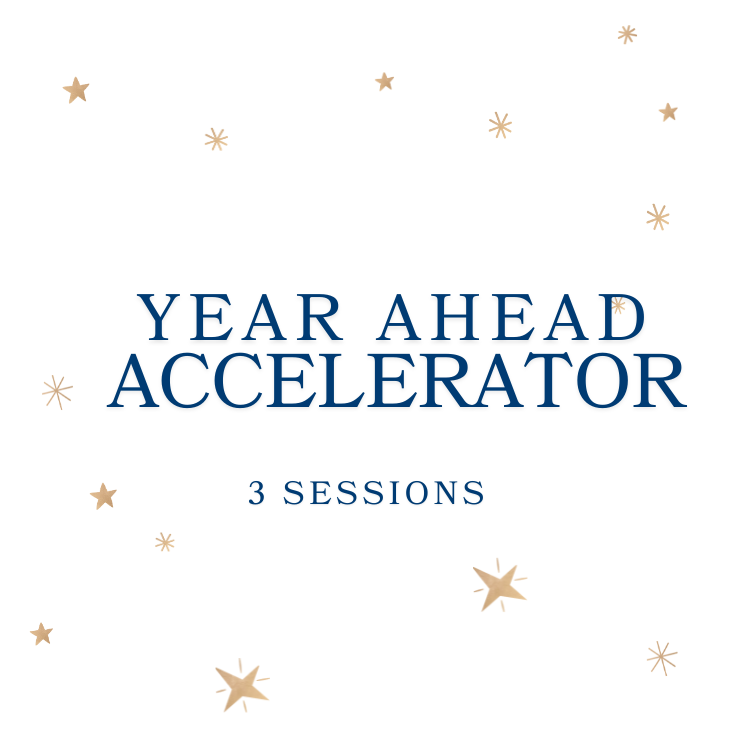 YEAR AHEAD ACCELERATOR

3 SESSIONS